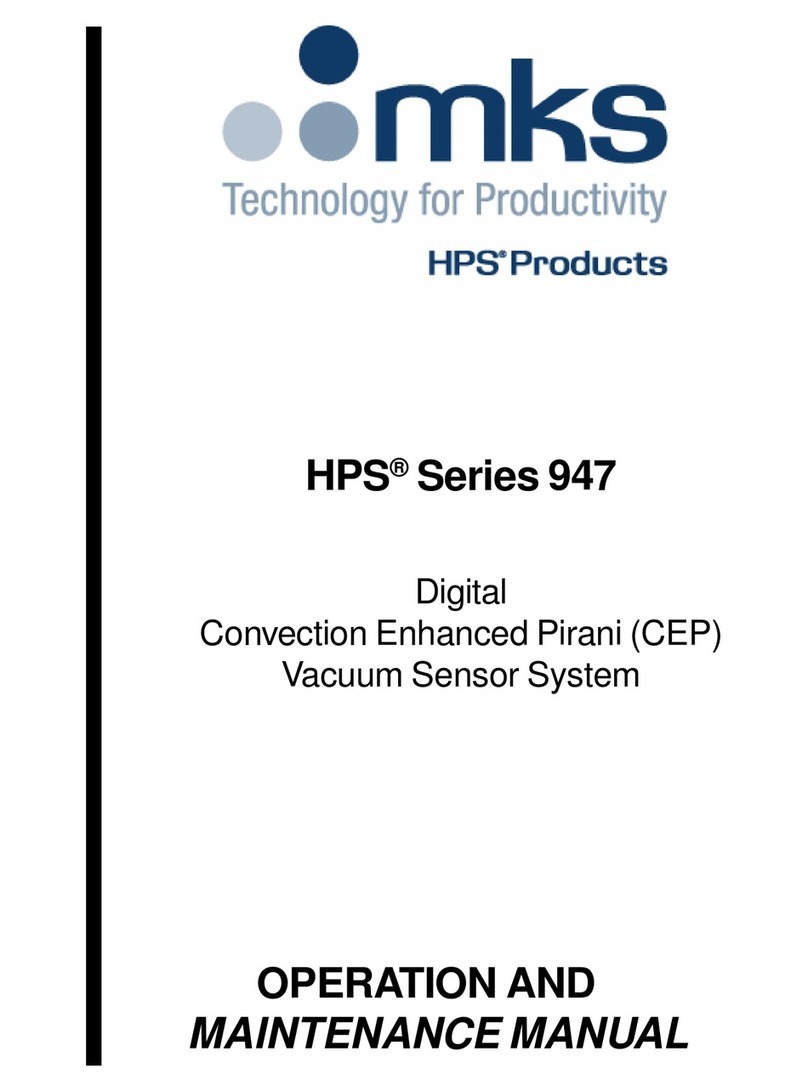 mks
Technology for Productivity
HPS® Products

HPS® Series 947

Digital
Convection Enhanced Pirani (CEP)
Vacuum Sensor System

OPERATION AND
MAINTENANCE MANUAL